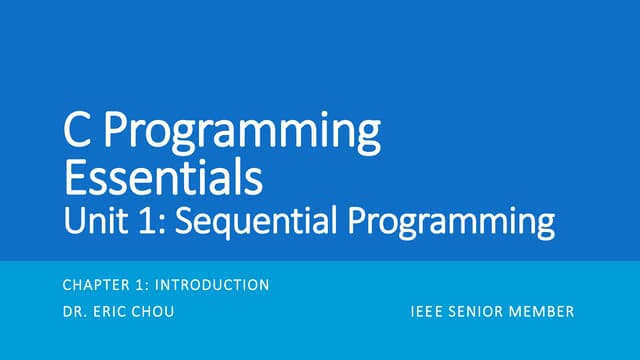 C Programming Essentials
Unit 1: Sequential Programming

CHAPTER 1: INTRODUCTION

DR. ERIC CHOU

IEEE SENIOR MEMBER